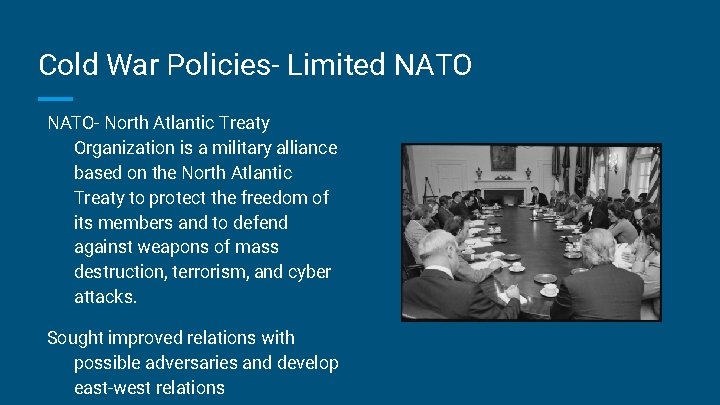 Cold War Policies- Limited NATO

NATO- North Atlantic Treaty Organization is a military alliance based on the North Atlantic Treaty to protect the freedom of its members and to defend against weapons of mass destruction, terrorism, and cyber attacks.

Sought improved relations with possible adversaries and develop east-west relations